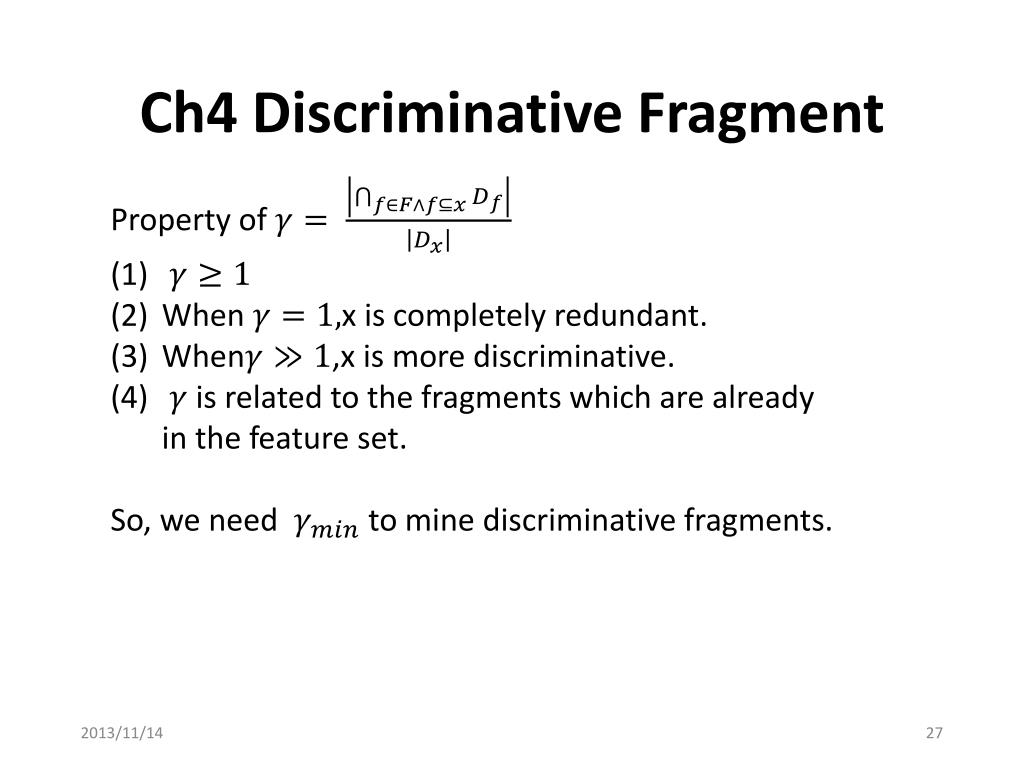 Ch4 Discriminative Fragment

Property of $\gamma = \frac{\left|\bigcap_{f \in F \wedge f \subseteq x} D_f\right|}{|D_x|}$

(1) $\gamma \geq 1$
(2) When $\gamma = 1$,x is completely redundant.
(3) When$\gamma \gg 1$,x is more discriminative.
(4) $\gamma$ is related to the fragments which are already in the feature set.

So, we need $\gamma_{min}$ to mine discriminative fragments.

2013/11/14

27